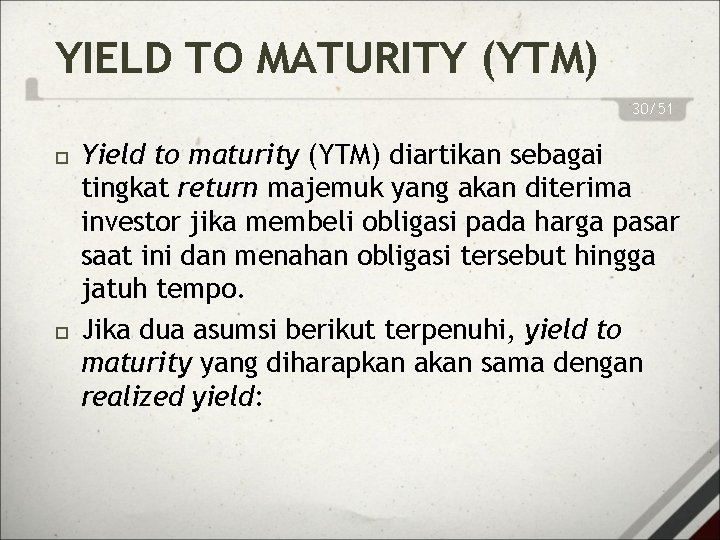 YIELD TO MATURITY (YTM)

30/51

Yield to maturity (YTM) diartikan sebagai tingkat return majemuk yang akan diterima investor jika membeli obligasi pada harga pasar saat ini dan menahan obligasi tersebut hingga jatuh tempo.

Jika dua asumsi berikut terpenuhi, yield to maturity yang diharapkan akan sama dengan realized yield: